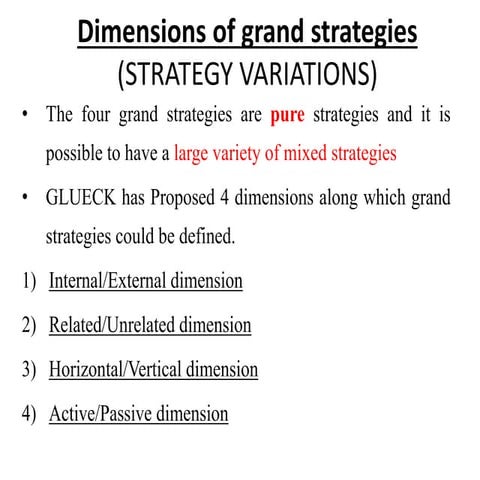 Dimensions of grand strategies
(STRATEGY VARIATIONS)

• The four grand strategies are pure strategies and it is possible to have a large variety of mixed strategies

• GLUECK has Proposed 4 dimensions along which grand strategies could be defined.

1) Internal/External dimension

2) Related/Unrelated dimension

3) Horizontal/Vertical dimension

4) Active/Passive dimension